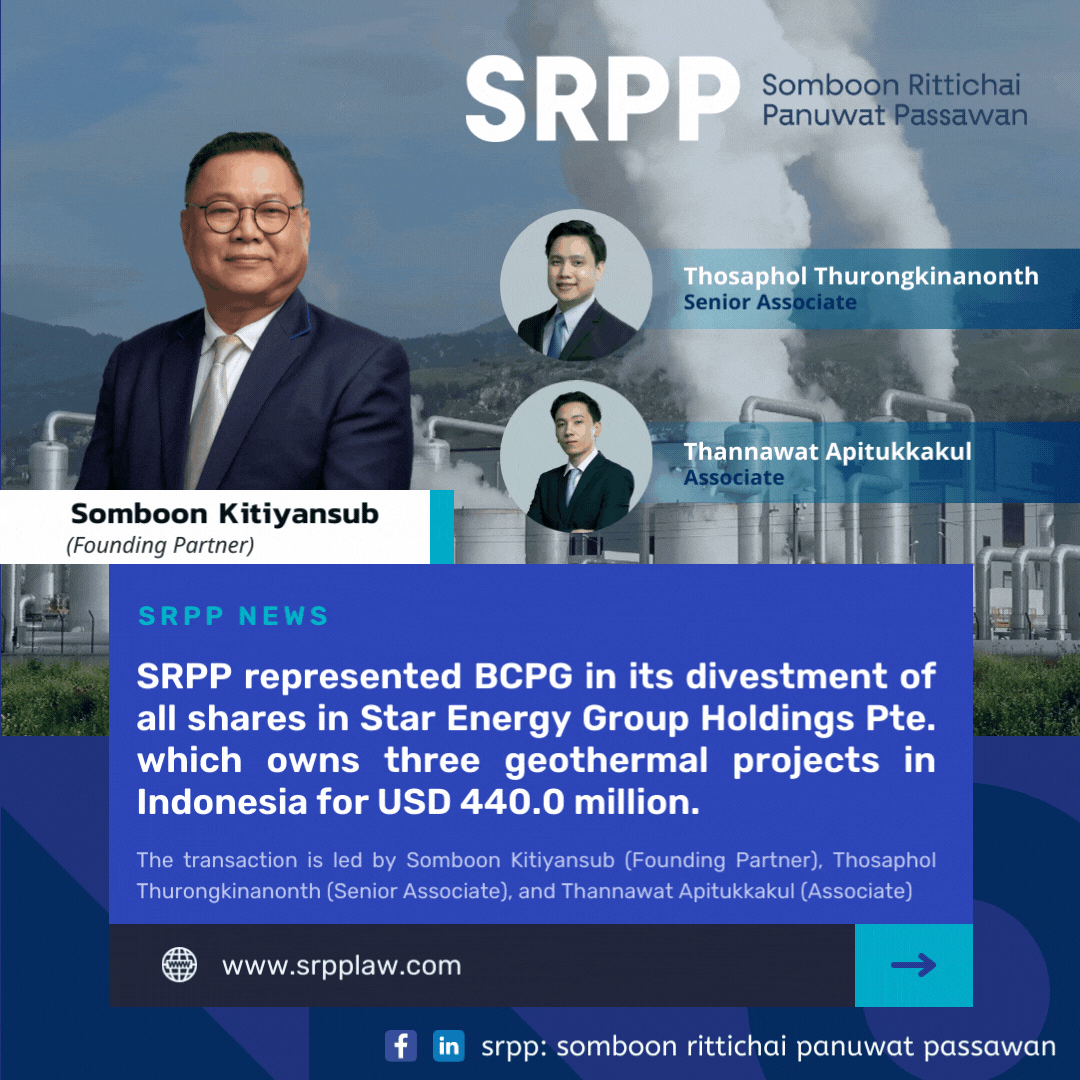 SRPP Somboon Rittichai Panuwat Passawan

Thosaphol Thurongkinanonth
Senior Associate

Thannawat Apitukkakul
Associate

Somboon Kitiyansub
(Founding Partner)

SRPP NEWS

SRPP represented BCPG in its divestment of all shares in Star Energy Group Holdings Pte. which owns three geothermal projects in Indonesia for USD 440.0 million.

The transaction is led by Somboon Kitiyansub (Founding Partner), Thosaphol Thurongkinanonth (Senior Associate), and Thannawat Apitukkakul (Associate)

www.srpplaw.com

srpp: somboon rittichai panuwat passawan